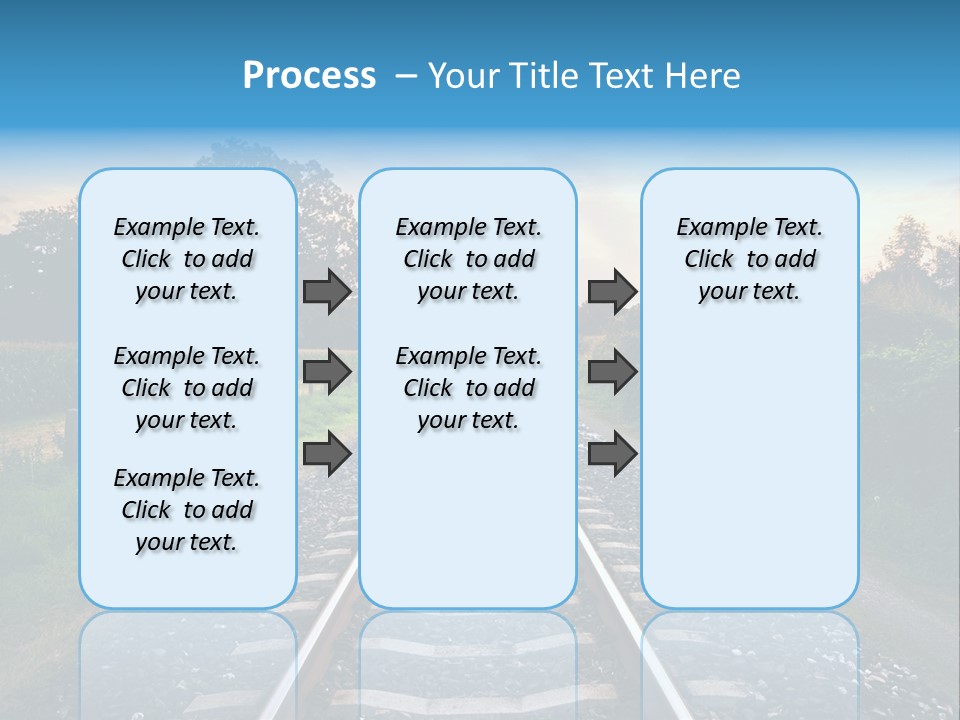 Process – Your Title Text Here

Example Text. Click to add your text.

Example Text. Click to add your text.

Example Text. Click to add your text.

Example Text. Click to add your text.

Example Text. Click to add your text.

Example Text. Click to add your text.